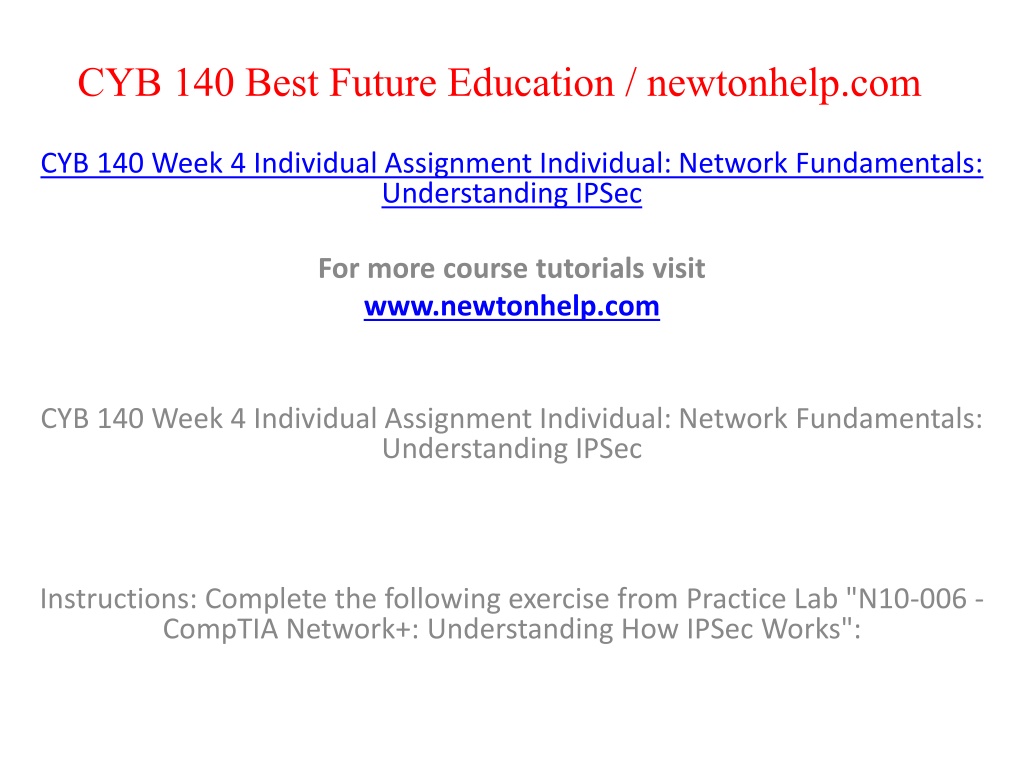 CYB 140 Best Future Education / newtonhelp.com

CYB 140 Week 4 Individual Assignment Individual: Network Fundamentals: Understanding IPSec

For more course tutorials visit
www.newtonhelp.com

CYB 140 Week 4 Individual Assignment Individual: Network Fundamentals: Understanding IPSec

Instructions: Complete the following exercise from Practice Lab "N10-006 - CompTIA Network+: Understanding How IPSec Works":